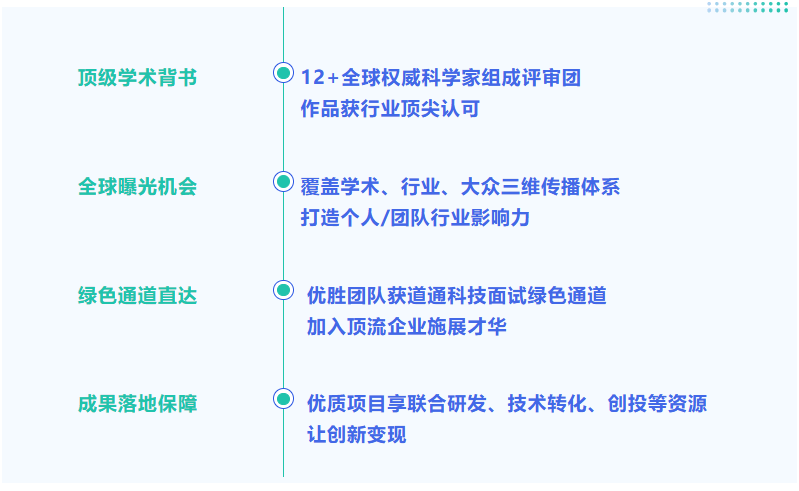 顶级学术背书

12+全球权威科学家组成评审团
作品获行业顶尖认可

全球曝光机会

覆盖学术、行业、大众三维传播体系
打造个人/团队行业影响力

绿色通道直达

优胜团队获道通科技面试绿色通道
加入顶流企业施展才华

成果落地保障

优质项目享联合研发、技术转化、创投等资源
让创新变现